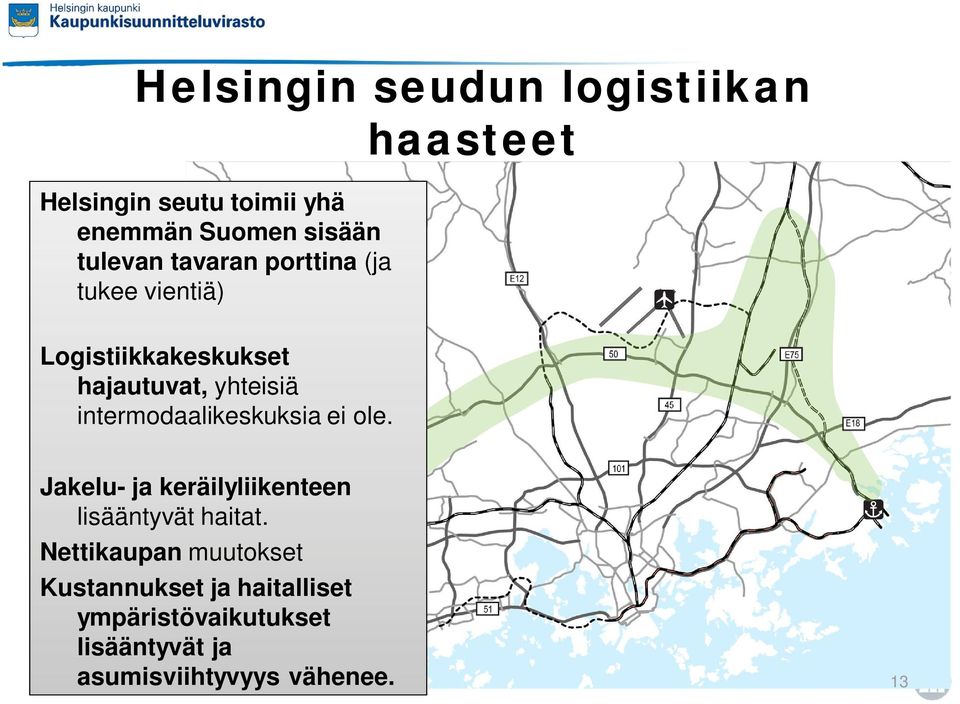 Helsingin kaupunki
Kaupunkisuunnitteluvirasto

Helsingin seudun logistiikan haasteet

Helsingin seutu toimii yhä enemmän Suomen sisään tulevan tavaran porttina (ja tukee vientiä)

Logistiikkakeskukset hajautuvat, yhteisiä intermodaalikeskuksia ei ole.

Jakelu- ja keräilyliikenteen lisääntyvät haitat.

Nettikaupan muutokset

Kustannukset ja haitalliset ympäristövaikutukset lisääntyvät ja asumisviihtyvyys vähenee.

E12
50
E75
45
E18
101
51

13